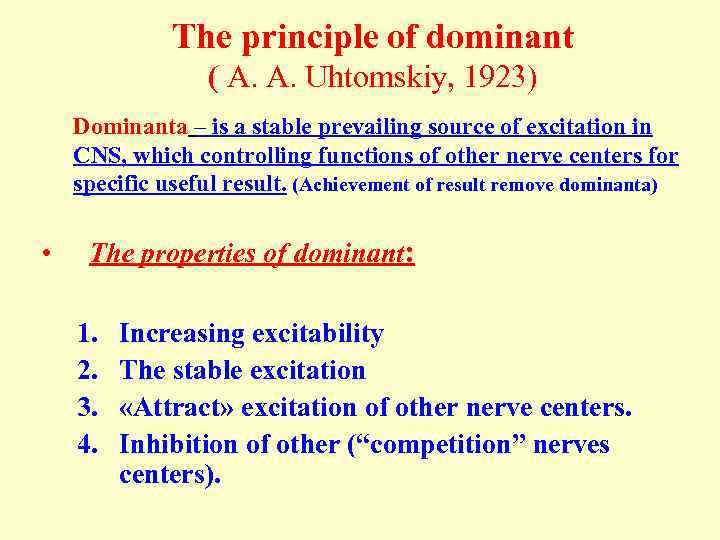 The principle of dominant
( A. A. Uhtomskiy, 1923)

Dominanta – is a stable prevailing source of excitation in CNS, which controlling functions of other nerve centers for specific useful result. (Achievement of result remove dominanta)

• The properties of dominant:

1. Increasing excitability
2. The stable excitation
3. «Attract» excitation of other nerve centers.
4. Inhibition of other (“competition” nerves centers).